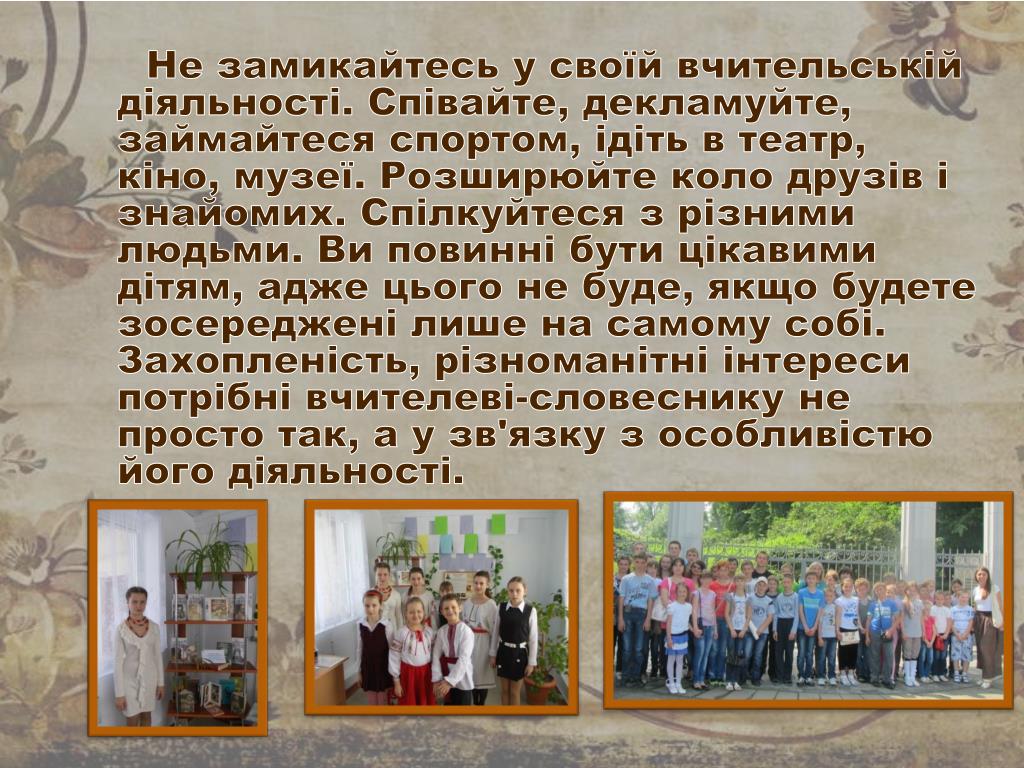 Не замикайтесь у своїй вчительській діяльності. Співайте, декламуйте, займайтеся спортом, ідіть в театр, кіно, музеї. Розширюйте коло друзів і знайомих. Спілкуйтеся з різними людьми. Ви повинні бути цікавими дітям, адже цього не буде, якщо будете зосереджені лише на самому собі. Захопленість, різноманітні інтереси потрібні вчителеві-словеснику не просто так, а у зв'язку з особливістю його діяльності.